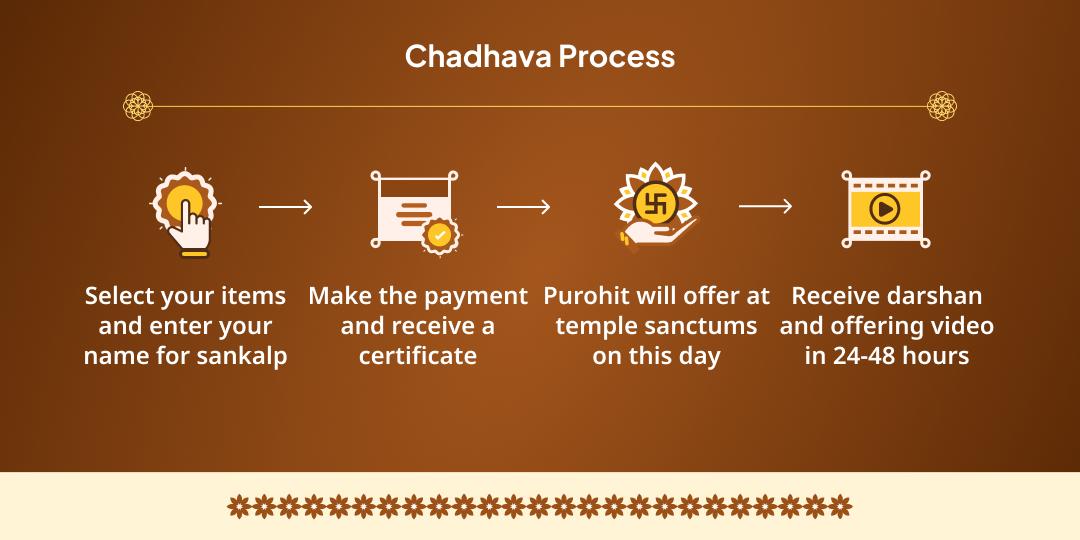 Chadhava Process

Select your items and enter your name for sankalp

Make the payment and receive a certificate

Purohit will offer at temple sanctums on this day

Receive darshan and offering video in 24-48 hours